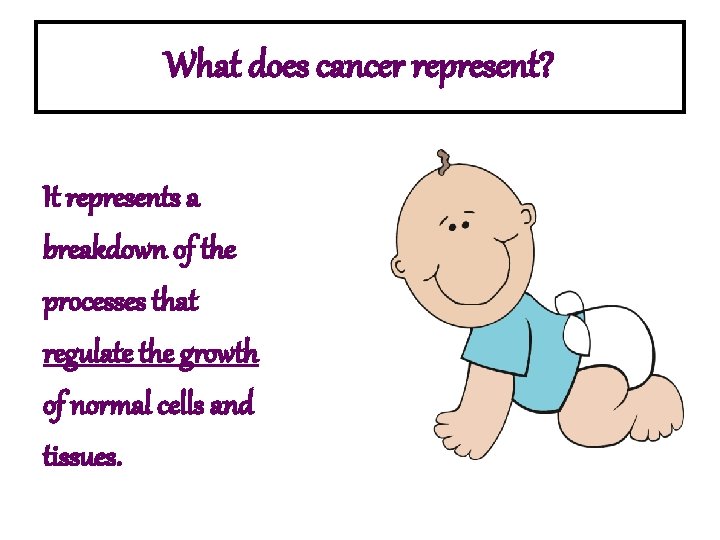 What does cancer represent?

It represents a breakdown of the processes that regulate the growth of normal cells and tissues.